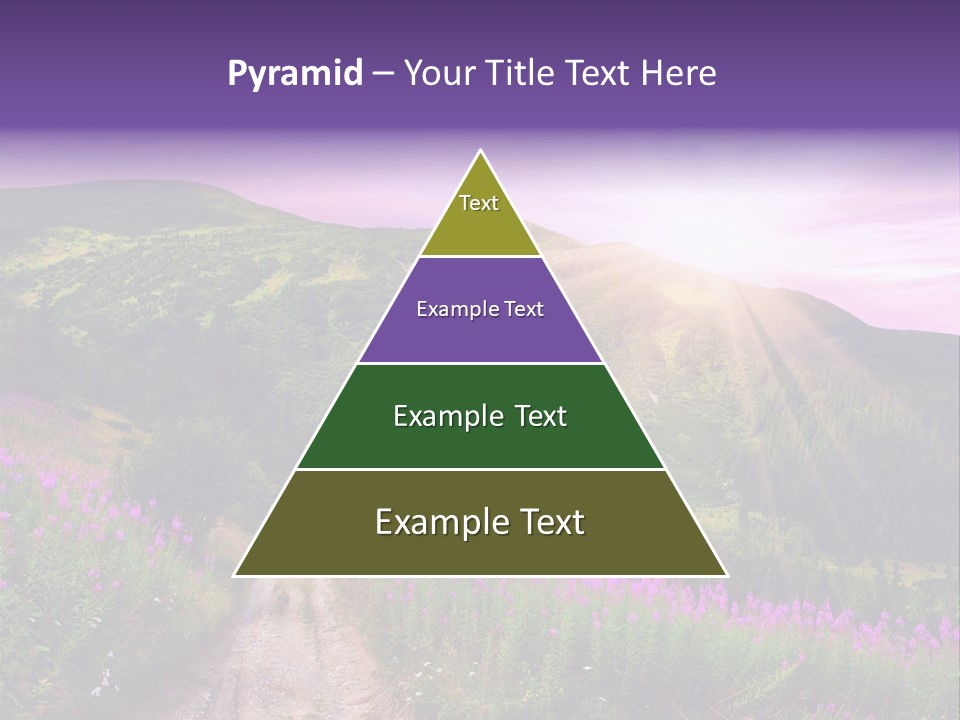 Pyramid – Your Title Text Here

Text

Example Text

Example Text

Example Text